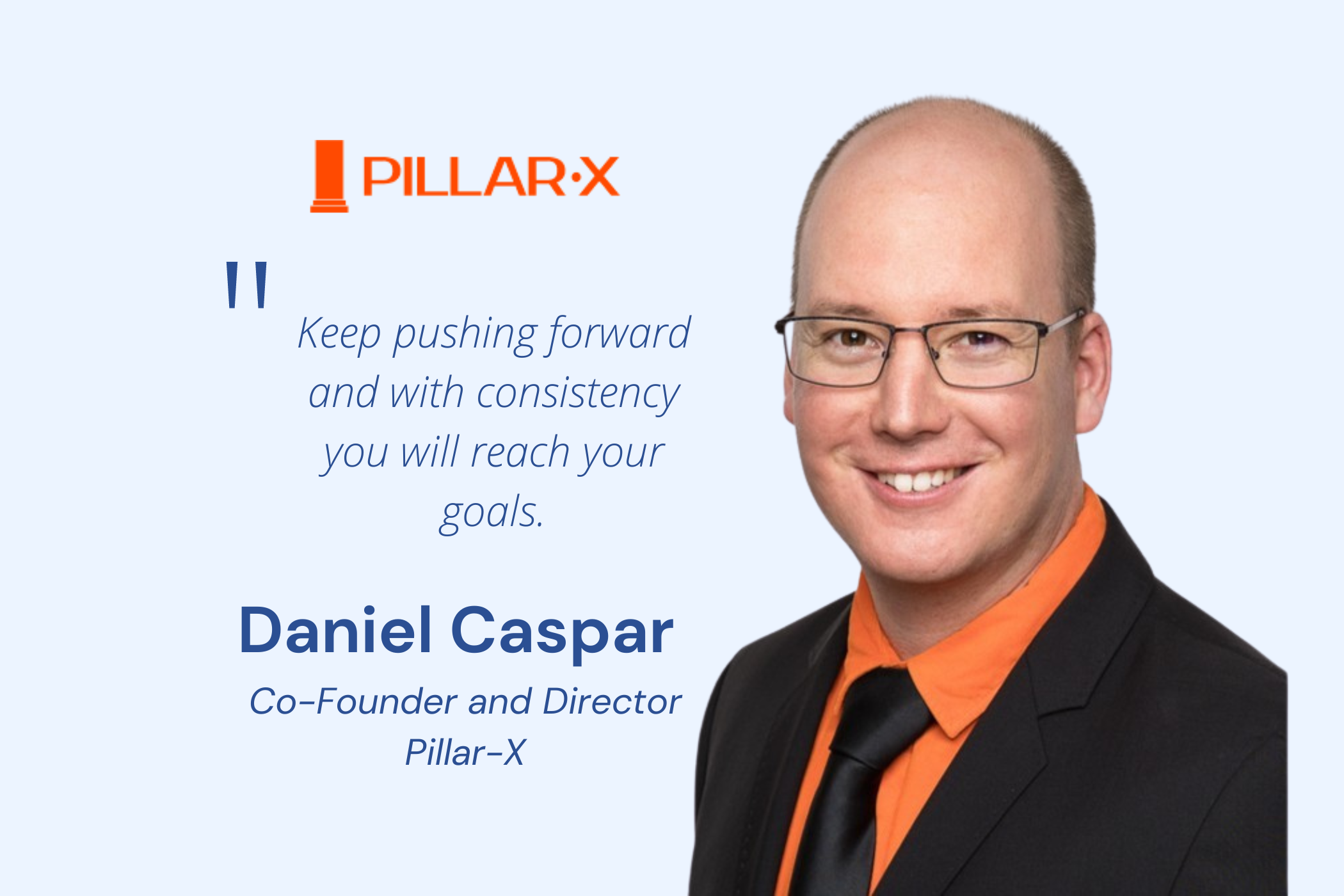 PILLAR·X

"

Keep pushing forward and with consistency you will reach your goals.

Daniel Caspar

Co-Founder and Director

Pillar-X